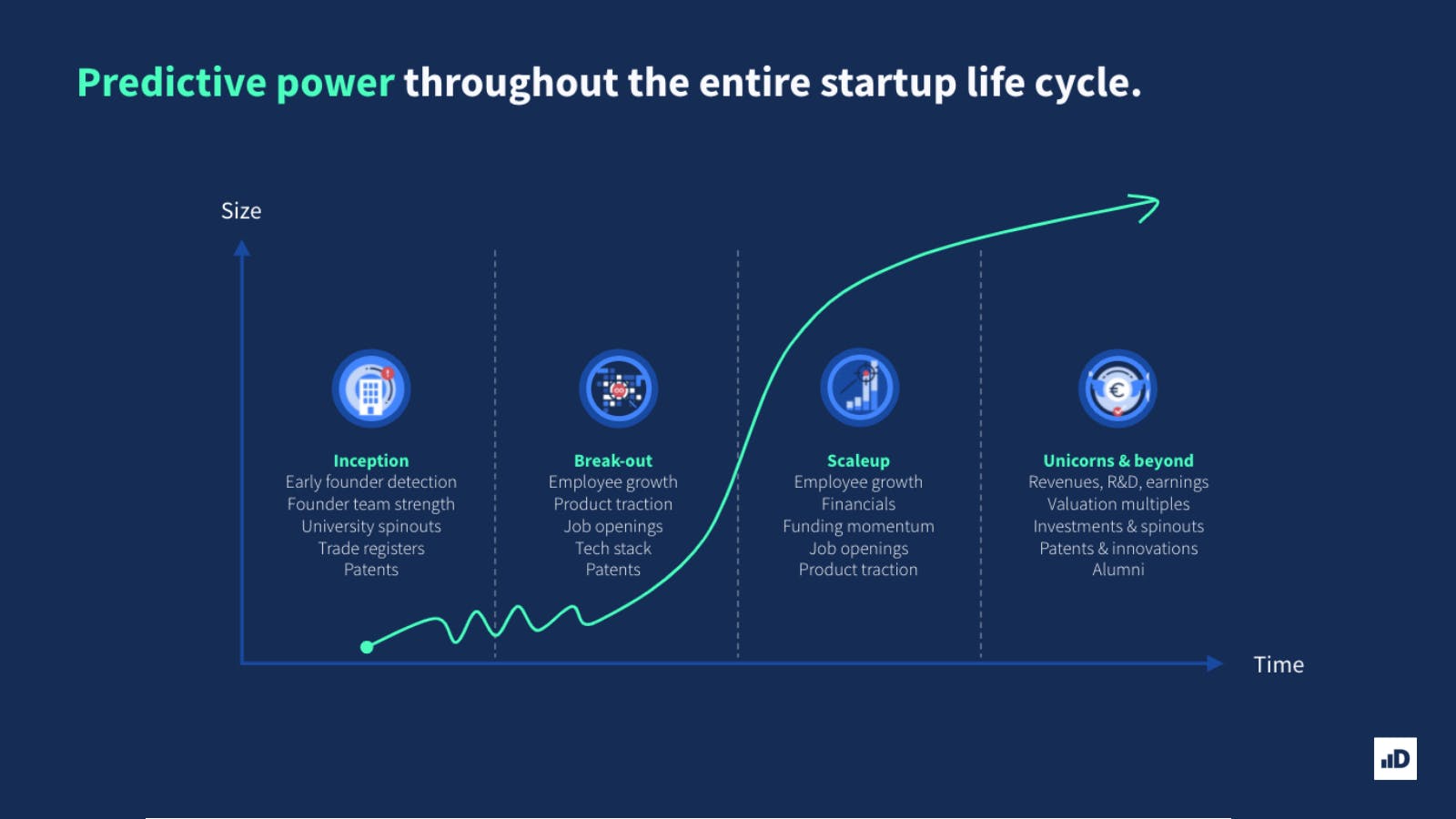 Predictive power throughout the entire startup life cycle.

Size

Inception
Early founder detection
Founder team strength
University spinouts
Trade registers
Patents

Break-out
Employee growth
Product traction
Job openings
Tech stack
Patents

Scaleup
Employee growth
Financials
Funding momentum
Job openings
Product traction

Unicorns & beyond
Revenues, R&D, earnings
Valuation multiples
Investments & spinouts
Patents & innovations
Alumni

Time

D